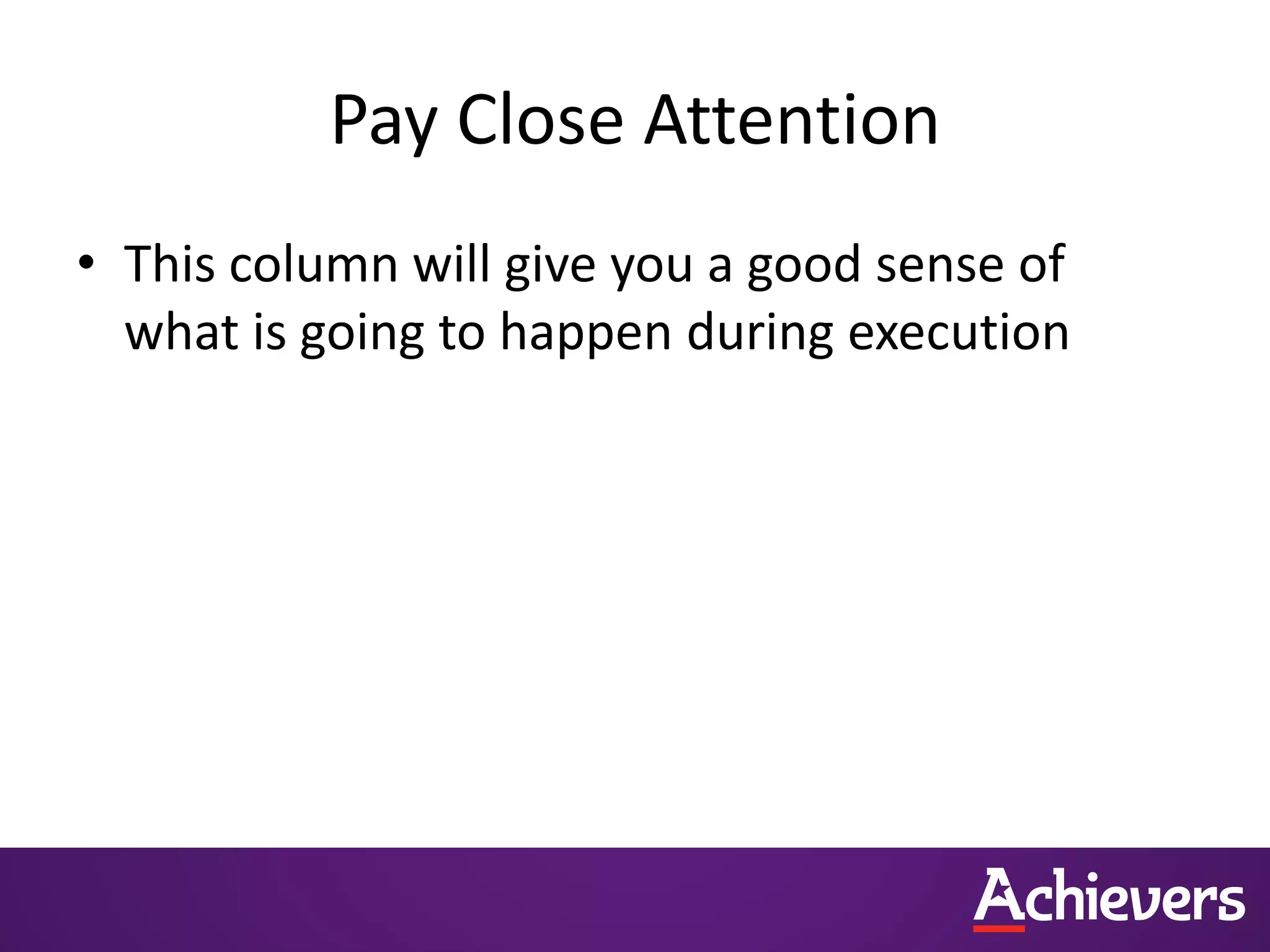 Pay Close Attention

• This column will give you a good sense of what is going to happen during execution

Achievers